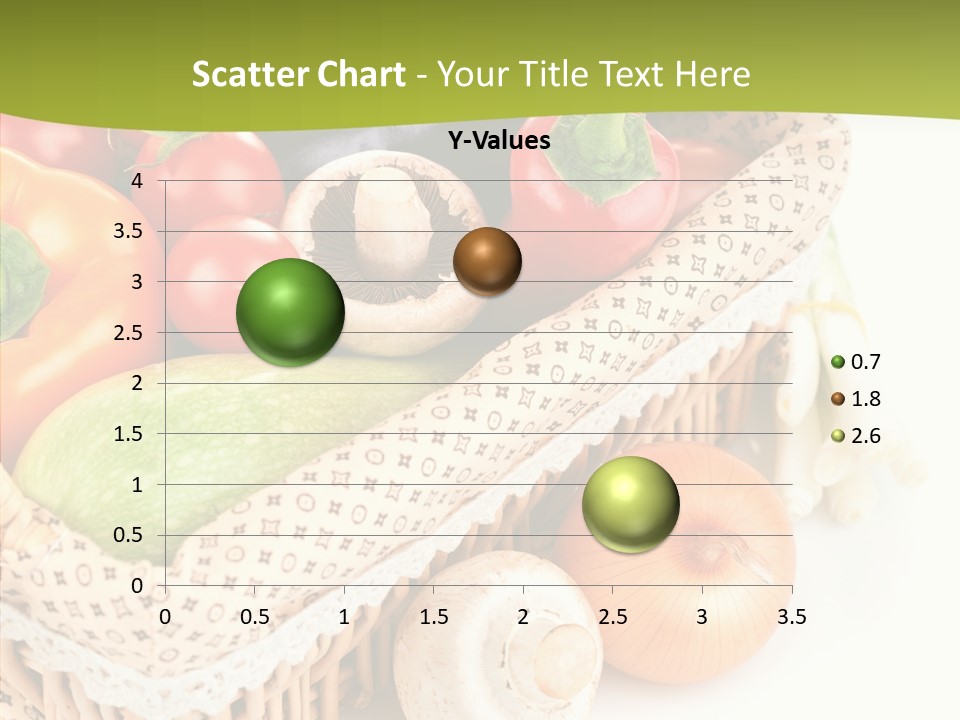 Scatter Chart - Your Title Text Here

Y-Values

4
3.5
3
2.5
2
1.5
1
0.5
0

0 0.5 1 1.5 2 2.5 3 3.5

0.7
1.8
2.6